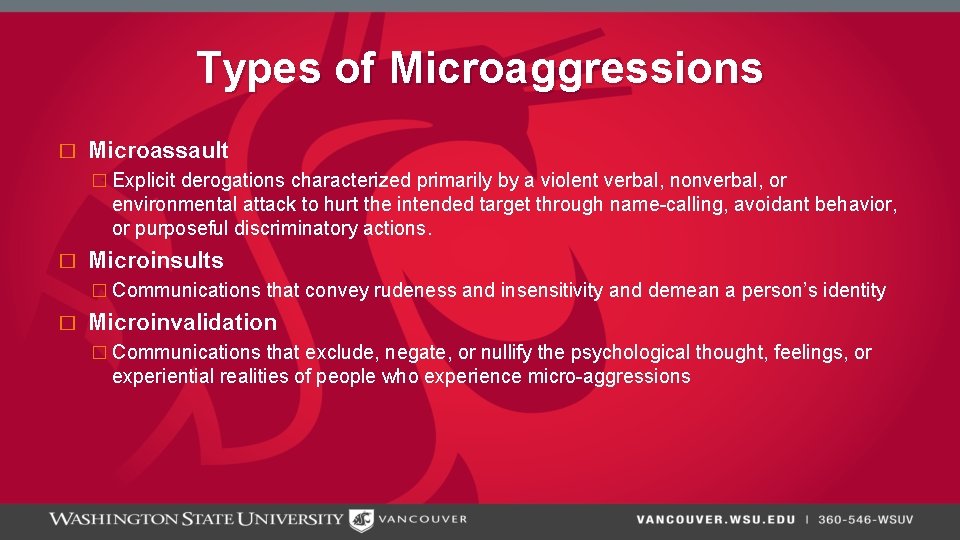 Types of Microaggressions

□ Microassault

□ Explicit derogations characterized primarily by a violent verbal, nonverbal, or environmental attack to hurt the intended target through name-calling, avoidant behavior, or purposeful discriminatory actions.

□ Microinsults

□ Communications that convey rudeness and insensitivity and demean a person's identity

□ Microinvalidation

□ Communications that exclude, negate, or nullify the psychological thought, feelings, or experiential realities of people who experience micro-aggressions

WASHINGTON STATE UNIVERSITY VANCOUVER

VANCOUVER.WSU.EDU | 360-546-WSUV